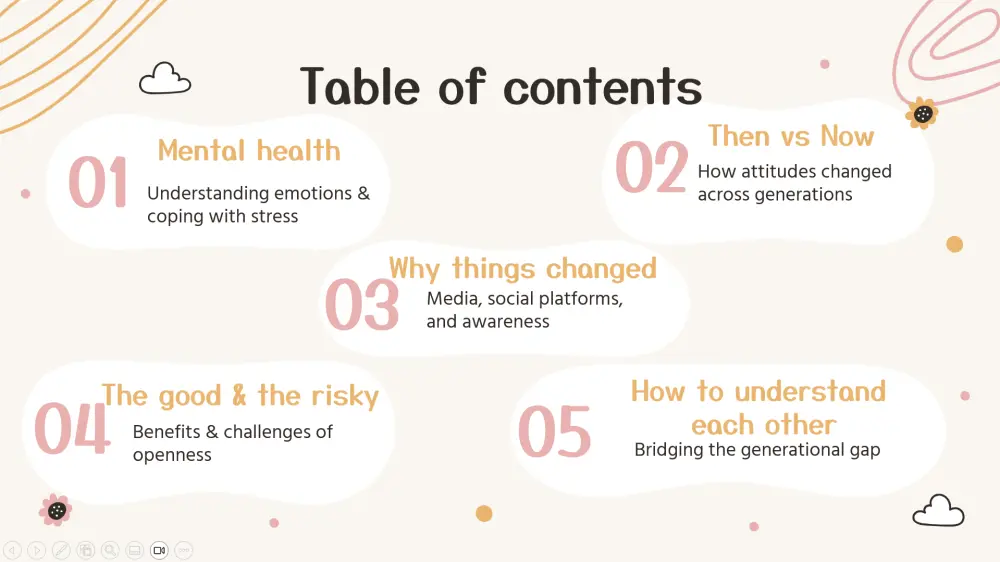 Table of contents

01 Mental health
Understanding emotions & coping with stress

02 Then vs Now
How attitudes changed across generations

03 Why things changed
Media, social platforms, and awareness

04 The good & the risky
Benefits & challenges of openness

05 How to understand each other
Bridging the generational gap